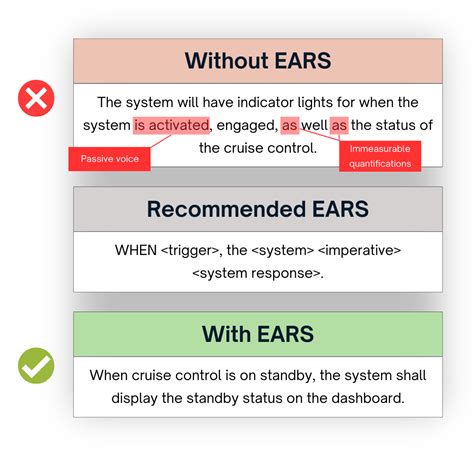 Without EARS

The system will have indicator lights for when the system is activated, engaged, as well as the status of the cruise control.

Passive voice

Immeasurable quantifications

Recommended EARS

WHEN <trigger>, the <system> <imperative> <system response>.

With EARS

When cruise control is on standby, the system shall display the standby status on the dashboard.